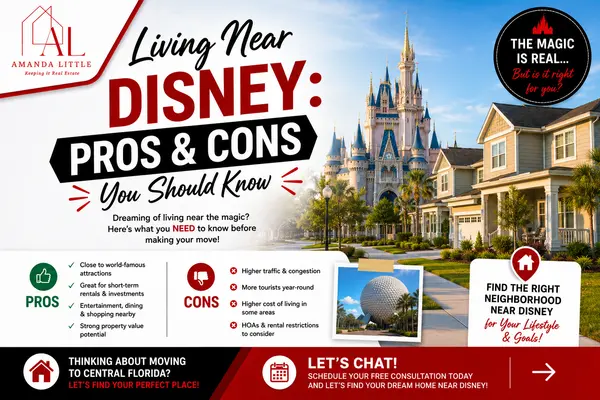 AL
AMANDA LITTLE
Keeping it Real Estate

Living Near
DISNEY:
PROS & CONS
You Should Know

THE MAGIC IS REAL...
But is it right for you?

Dreaming of living near the magic? Here's what you NEED to know before making your move!

PROS
Close to world-famous attractions
Great for short-term rentals & investments
Entertainment, dining & shopping nearby
Strong property value potential

CONS
Higher traffic & congestion
More tourists year-round
Higher cost of living in some areas
HOAs & rental restrictions to consider

FIND THE RIGHT NEIGHBORHOOD NEAR DISNEY
for Your Lifestyle & Goals!

THINKING ABOUT MOVING TO CENTRAL FLORIDA?
LET'S FIND YOUR PERFECT PLACE!

LET'S CHAT!
SCHEDULE YOUR FREE CONSULTATION TODAY AND LET'S FIND YOUR DREAM HOME NEAR DISNEY!